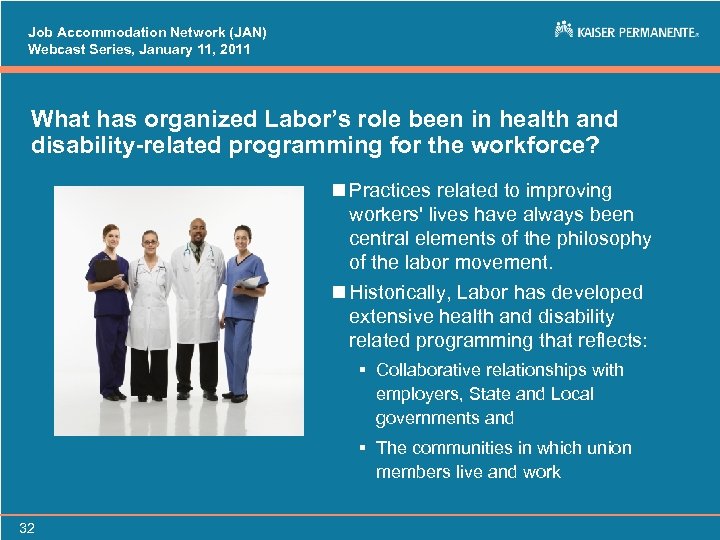 Job Accommodation Network (JAN)
Webcast Series, January 11, 2011

KAISER PERMANENTE®

What has organized Labor's role been in health and disability-related programming for the workforce?

■ Practices related to improving workers' lives have always been central elements of the philosophy of the labor movement.

■ Historically, Labor has developed extensive health and disability related programming that reflects:

▪ Collaborative relationships with employers, State and Local governments and

▪ The communities in which union members live and work

32